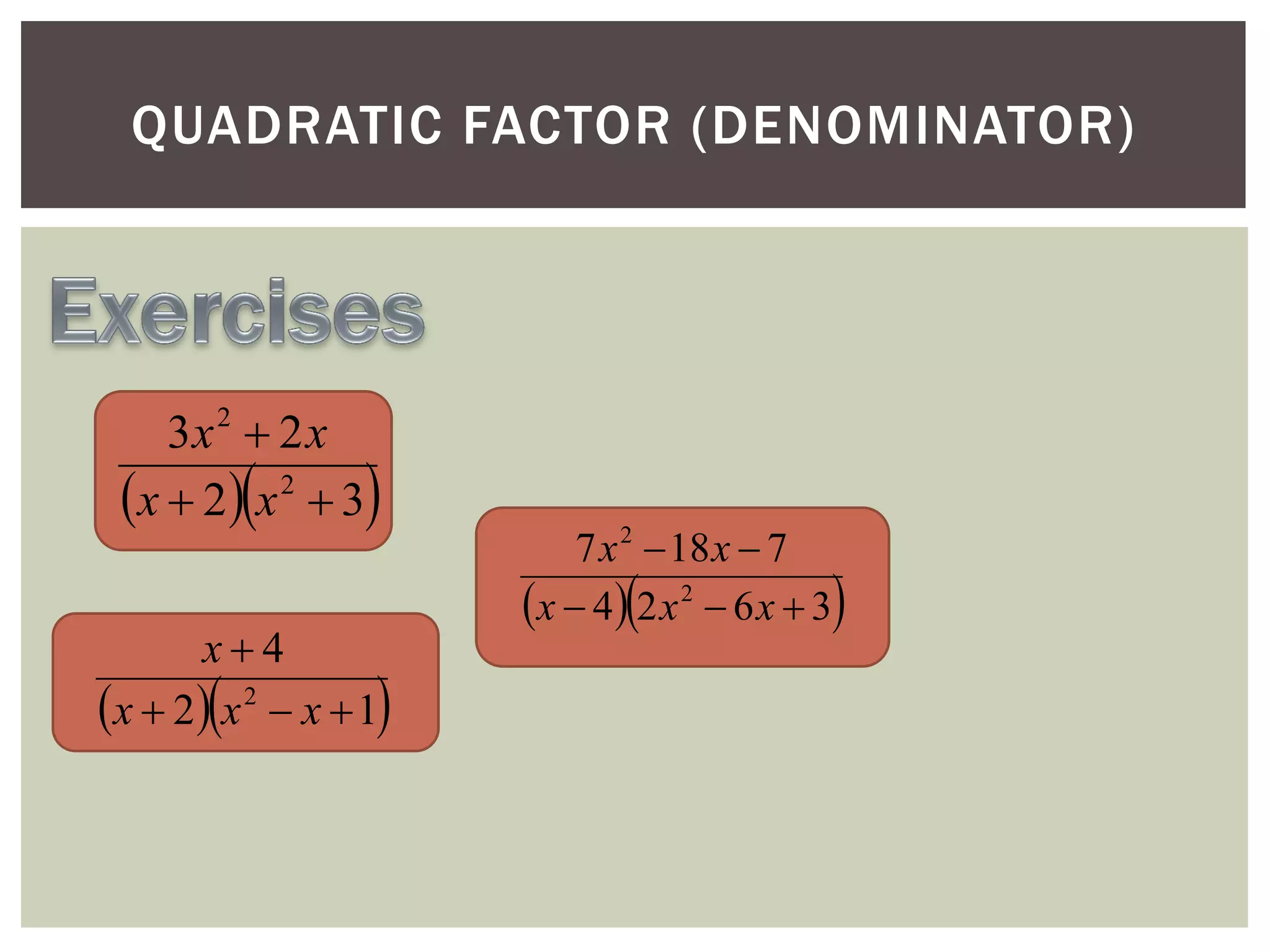 QUADRATIC FACTOR (DENOMINATOR)

Exercises

$\frac{3x^2+2x}{(x+2)(x^2+3)}$

$\frac{7x^2-18x-7}{(x-4)(2x^2-6x+3)}$

$\frac{x+4}{(x+2)(x^2-x+1)}$